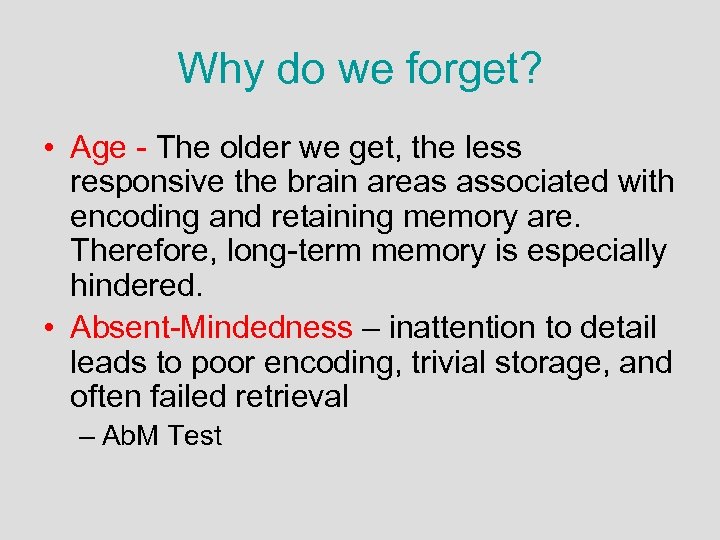 Why do we forget?

• Age - The older we get, the less responsive the brain areas associated with encoding and retaining memory are. Therefore, long-term memory is especially hindered.

• Absent-Mindedness – inattention to detail leads to poor encoding, trivial storage, and often failed retrieval

– AbM Test